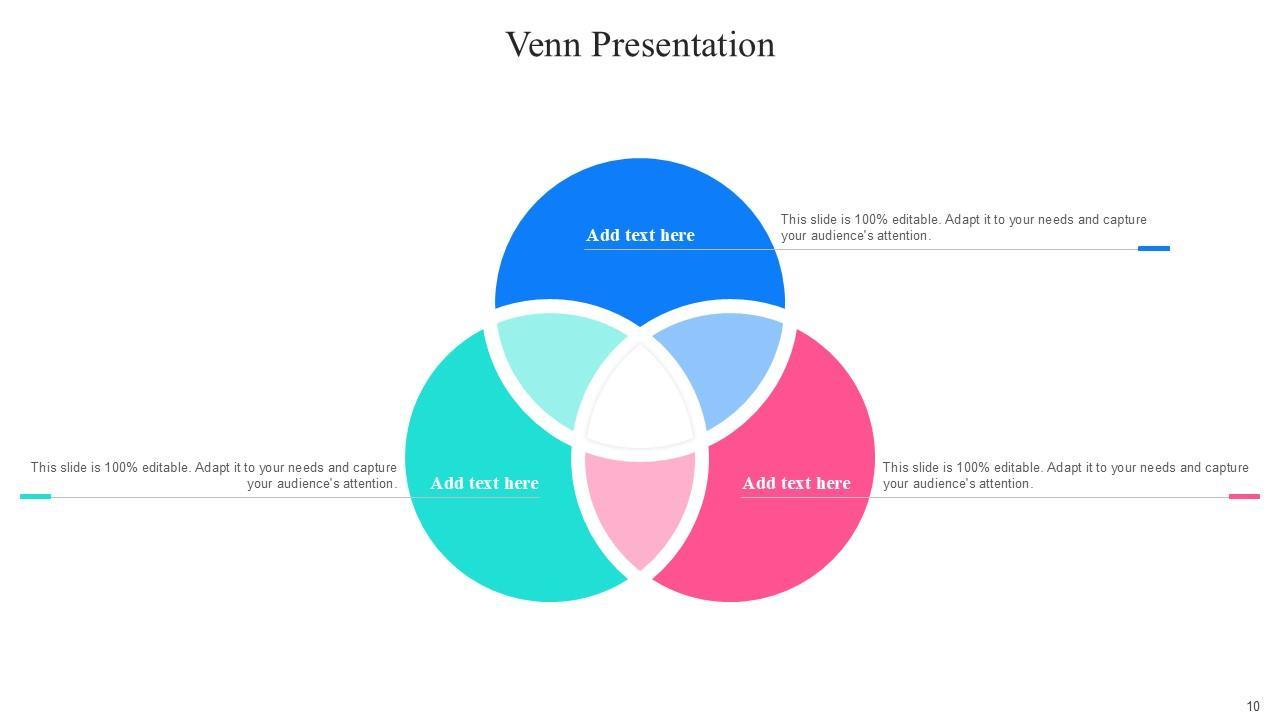 Venn Presentation

Add text here

This slide is 100% editable. Adapt it to your needs and capture your audience's attention.

This slide is 100% editable. Adapt it to your needs and capture your audience's attention.

Add text here

Add text here

This slide is 100% editable. Adapt it to your needs and capture your audience's attention.

10